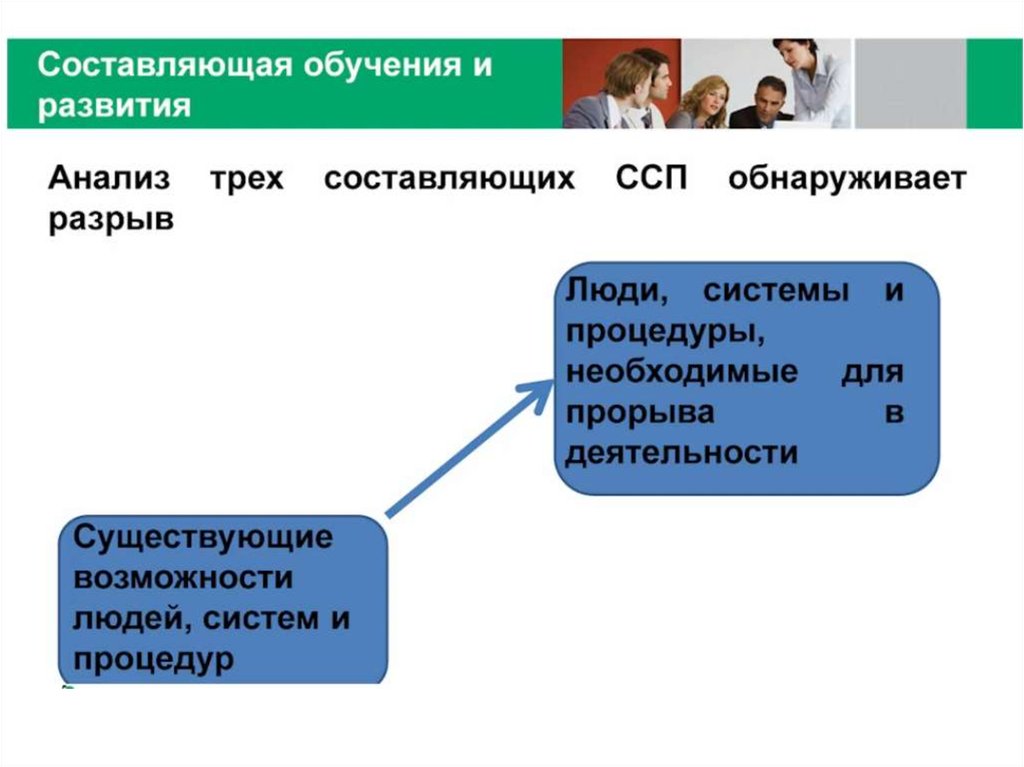 Составляющая обучения и развития

Анализ трех составляющих ССП обнаруживает разрыв

Люди, системы и процедуры, необходимые для прорыва в деятельности

Существующие возможности людей, систем и процедур